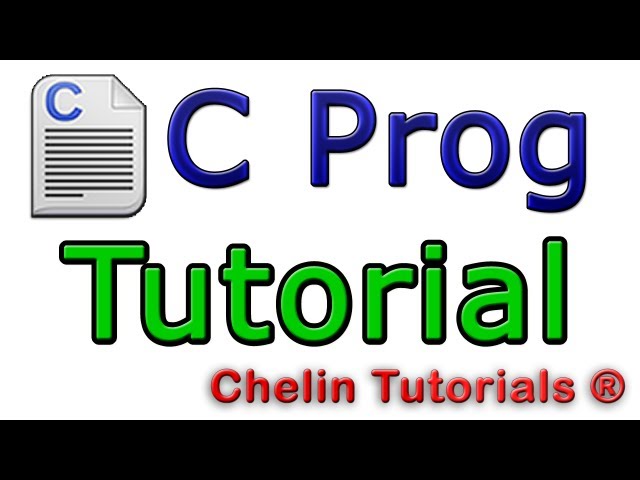 C

C Prog
Tutorial
Chelin Tutorials ®